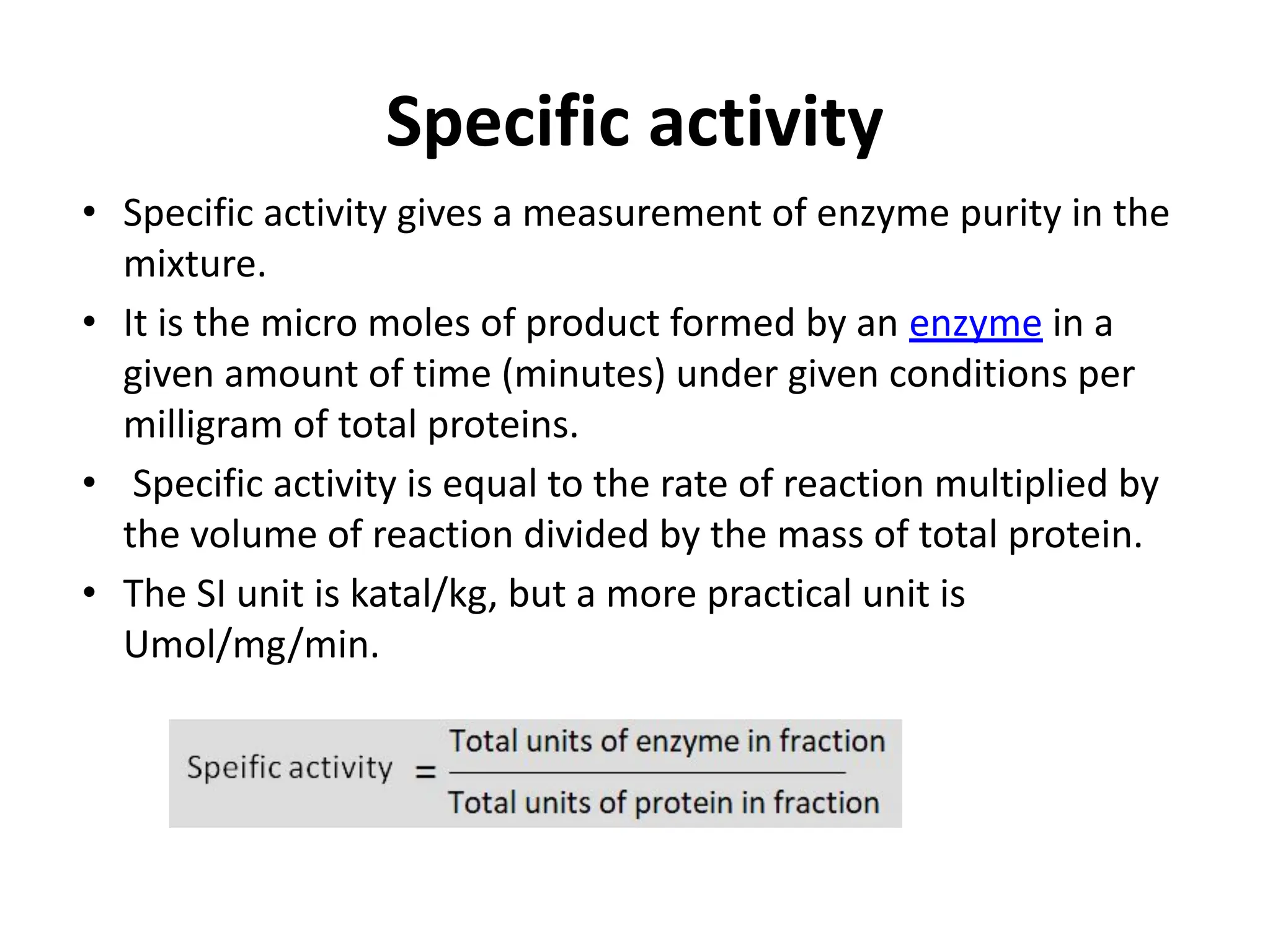 Specific activity

• Specific activity gives a measurement of enzyme purity in the mixture.
• It is the micro moles of product formed by an enzyme in a given amount of time (minutes) under given conditions per milligram of total proteins.
• Specific activity is equal to the rate of reaction multiplied by the volume of reaction divided by the mass of total protein.
• The SI unit is katal/kg, but a more practical unit is Umol/mg/min.

$\text{Speific activity} = \frac{\text{Total units of enzyme in fraction}}{\text{Total units of protein in fraction}}$